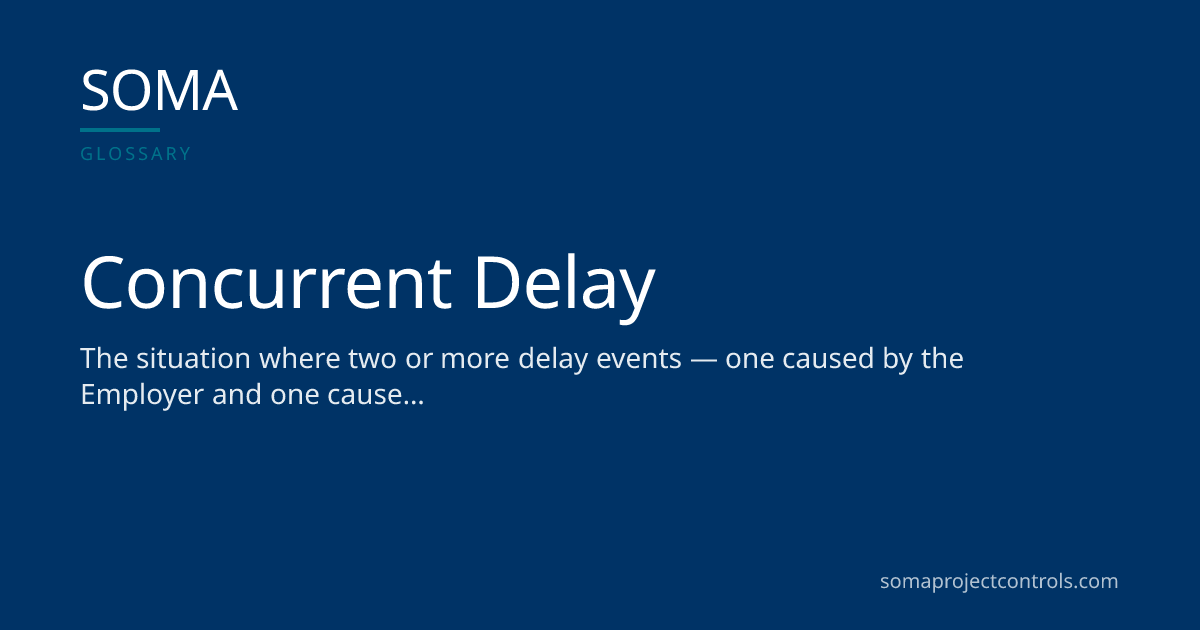 SOMA

GLOSSARY

Concurrent Delay

The situation where two or more delay events — one caused by the Employer and one cause...

somaprojectcontrols.com